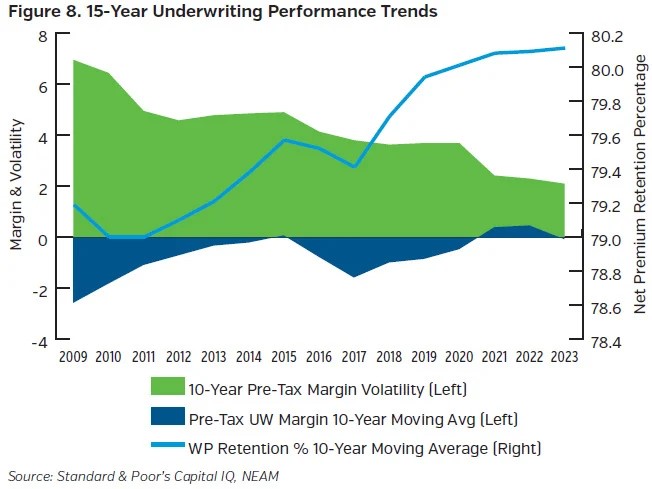 Figure 8. 15-Year Underwriting Performance Trends

Margin & Volatility

8
6
4
2
0
-2
-4

Net Premium Retention Percentage

80.2
80.0
79.8
79.6
79.4
79.2
79.0
78.8
78.6
78.4

2009 2010 2011 2012 2013 2014 2015 2016 2017 2018 2019 2020 2021 2022 2023

10-Year Pre-Tax Margin Volatility (Left)

Pre-Tax UW Margin 10-Year Moving Avg (Left)

WP Retention % 10-Year Moving Average (Right)

Source: Standard & Poor's Capital IQ, NEAM